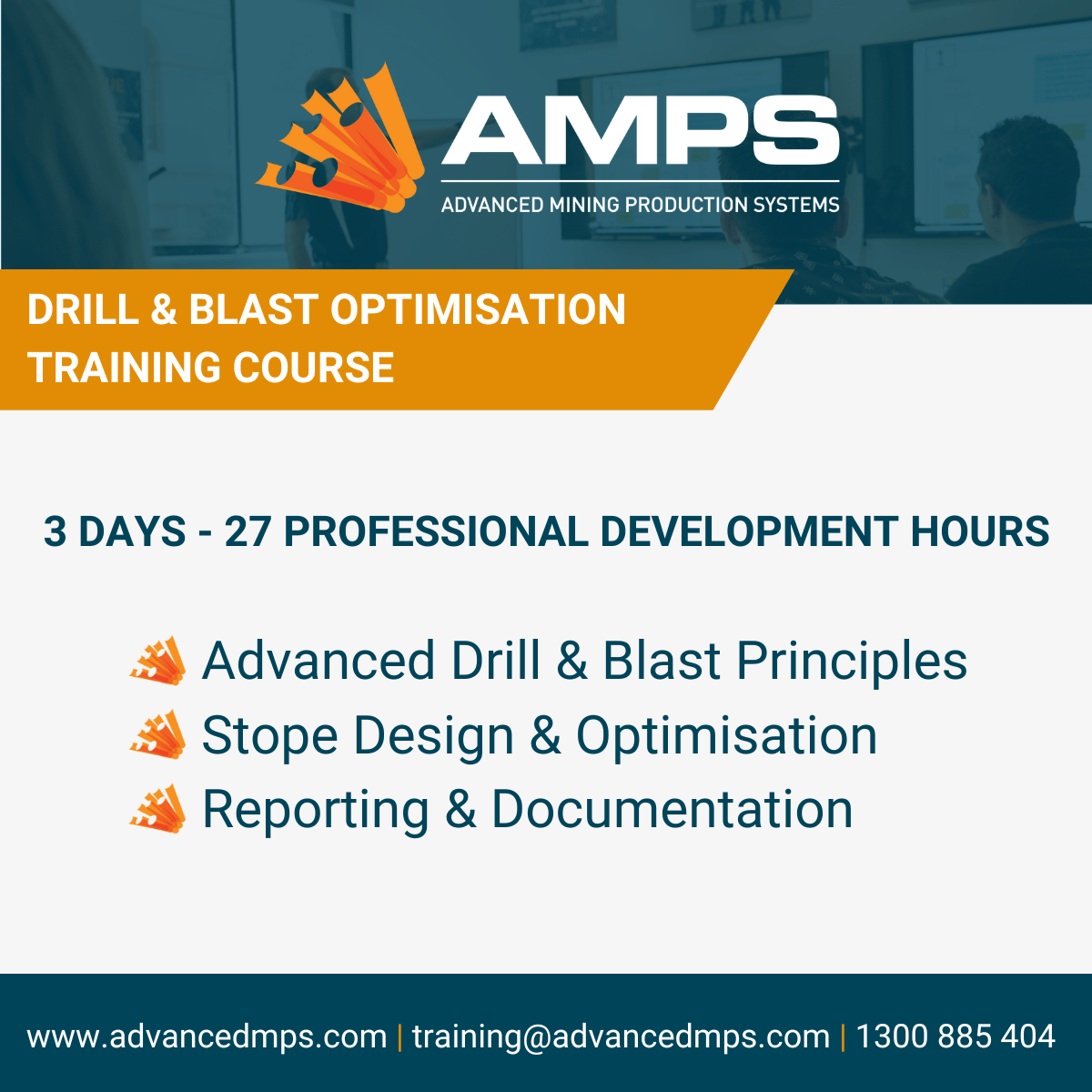 AMPS
ADVANCED MINING PRODUCTION SYSTEMS

DRILL & BLAST OPTIMISATION TRAINING COURSE

3 DAYS - 27 PROFESSIONAL DEVELOPMENT HOURS

Advanced Drill & Blast Principles
Stope Design & Optimisation
Reporting & Documentation

www.advancedmps.com | training@advancedmps.com | 1300 885 404